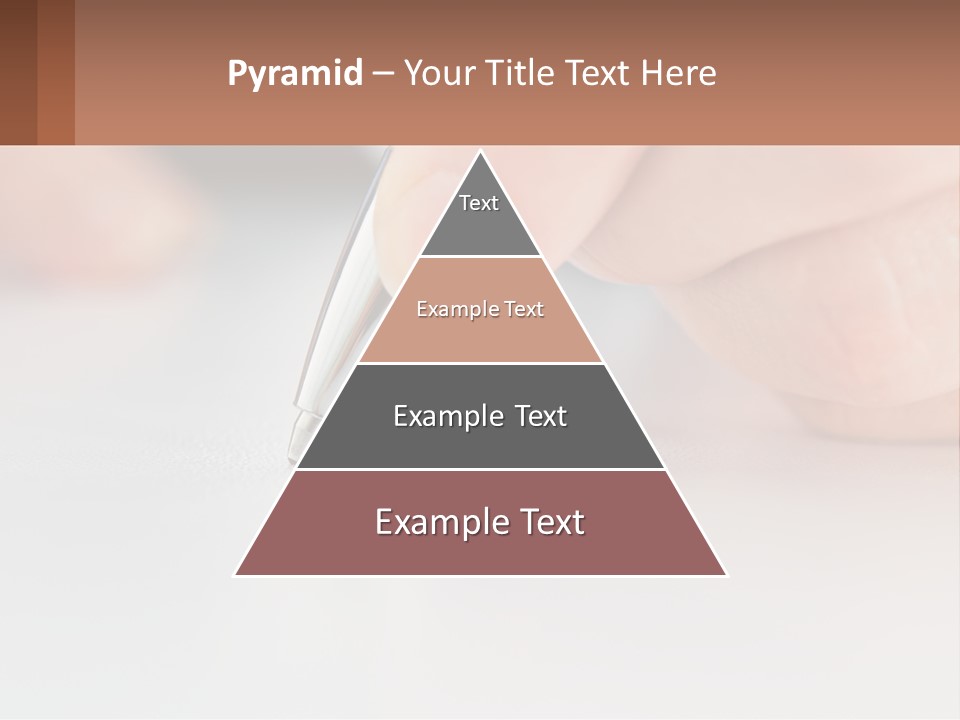 Pyramid – Your Title Text Here

Text

Example Text

Example Text

Example Text